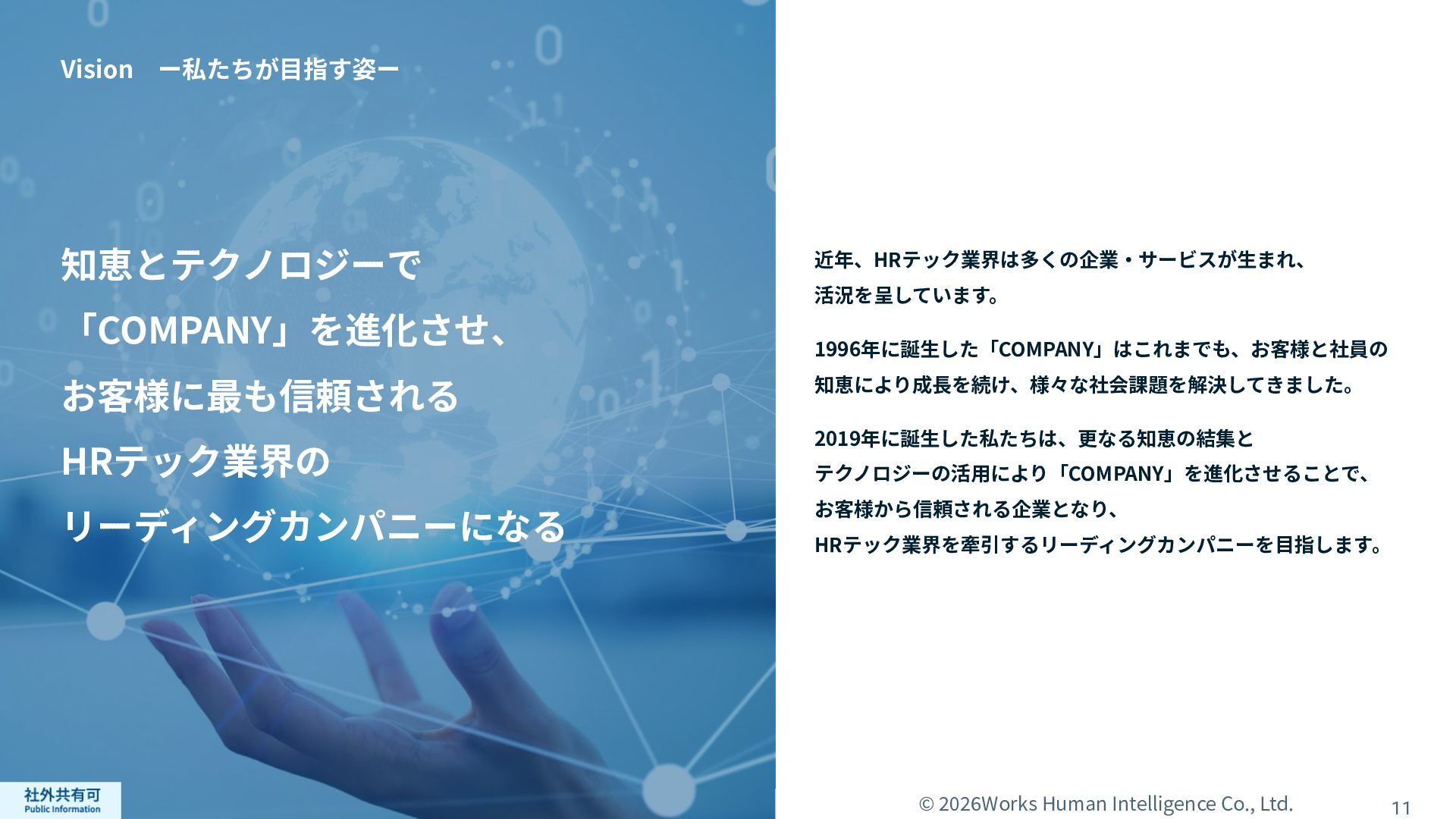 Vision　ー私たちが目指す姿ー

知恵とテクノロジーで
「COMPANY」を進化させ、
お客様に最も信頼される
HRテック業界の
リーディングカンパニーになる

近年、HRテック業界は多くの企業・サービスが生まれ、
活況を呈しています。

1996年に誕生した「COMPANY」はこれまでも、お客様と社員の
知恵により成長を続け、様々な社会課題を解決してきました。

2019年に誕生した私たちは、更なる知恵の結集と
テクノロジーの活用により「COMPANY」を進化させることで、
お客様から信頼される企業となり、
HRテック業界を牽引するリーディングカンパニーを目指します。

社外共有可
Public Information

© 2026Works Human Intelligence Co., Ltd.

11